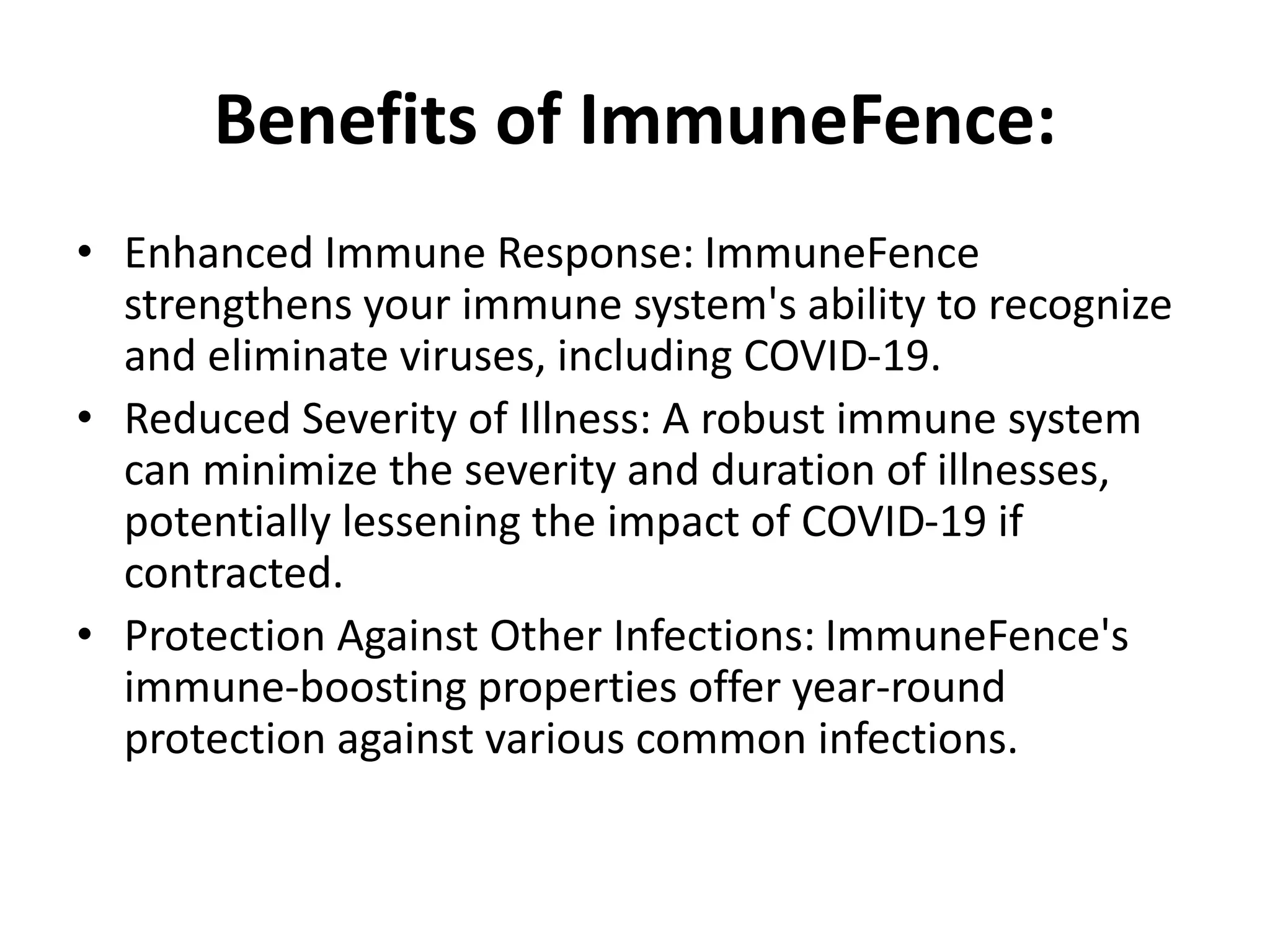 Benefits of ImmuneFence:

• Enhanced Immune Response: ImmuneFence strengthens your immune system's ability to recognize and eliminate viruses, including COVID-19.
• Reduced Severity of Illness: A robust immune system can minimize the severity and duration of illnesses, potentially lessening the impact of COVID-19 if contracted.
• Protection Against Other Infections: ImmuneFence's immune-boosting properties offer year-round protection against various common infections.